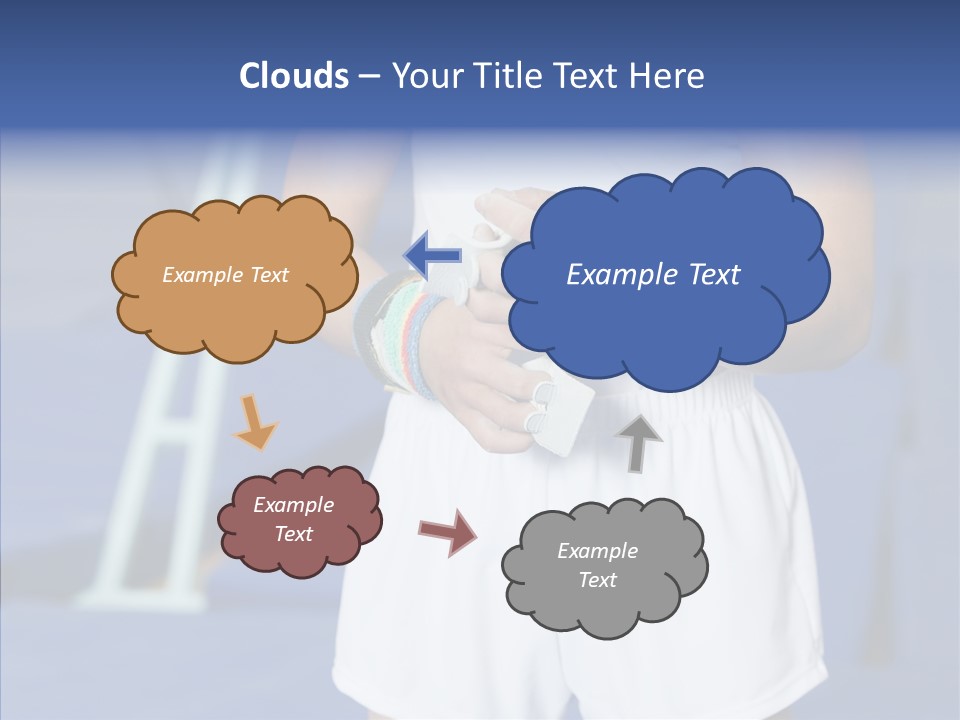 Clouds – Your Title Text Here

Example Text

Example Text

Example Text

Example Text